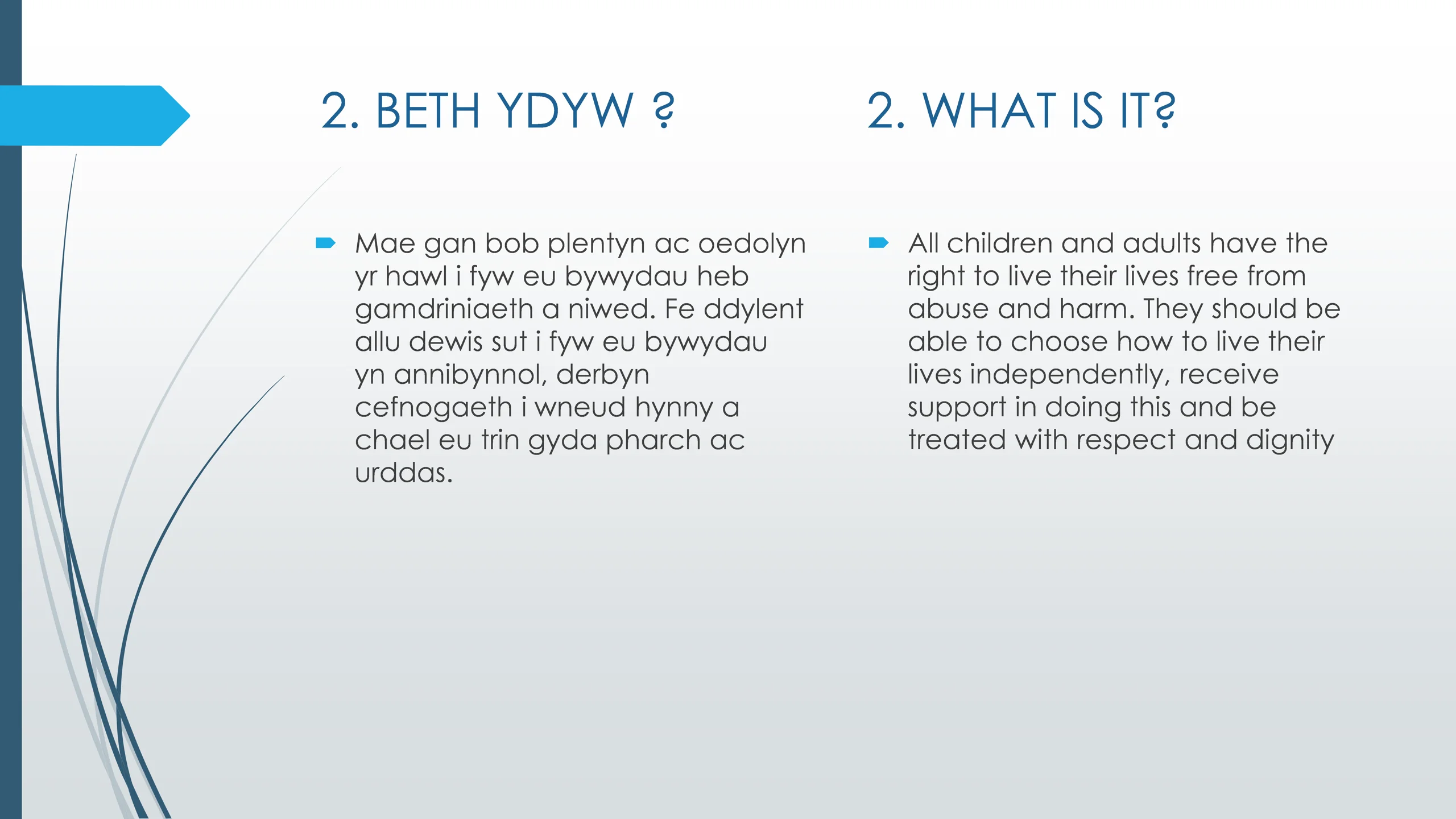 2. BETH YDYW ?

Mae gan bob plentyn ac oedolyn yr hawl i fyw eu bywydau heb gamdriniaeth a niwed. Fe ddylent allu dewis sut i fyw eu bywydau yn annibynnol, derbyn cefnogaeth i wneud hynny a chael eu trin gyda pharch ac urddas.

2. WHAT IS IT?

All children and adults have the right to live their lives free from abuse and harm. They should be able to choose how to live their lives independently, receive support in doing this and be treated with respect and dignity